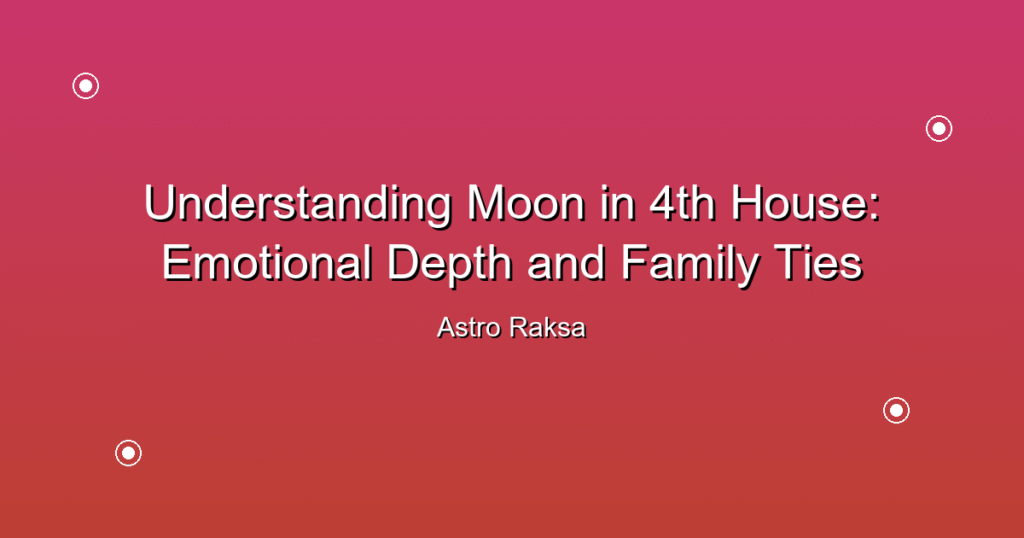 Understanding Moon in 4th House: Emotional Depth and Family Ties

Astro Raksa